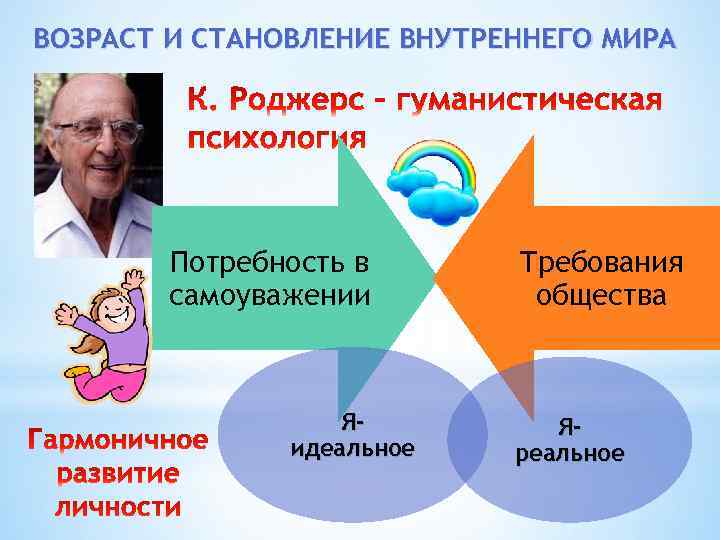 ВОЗРАСТ И СТАНОВЛЕНИЕ ВНУТРЕННЕГО МИРА

К. Роджерс – гуманистическая психология

Потребность в самоуважении

Требования общества

Я-идеальное

Я-реальное

Гармоничное развитие личности